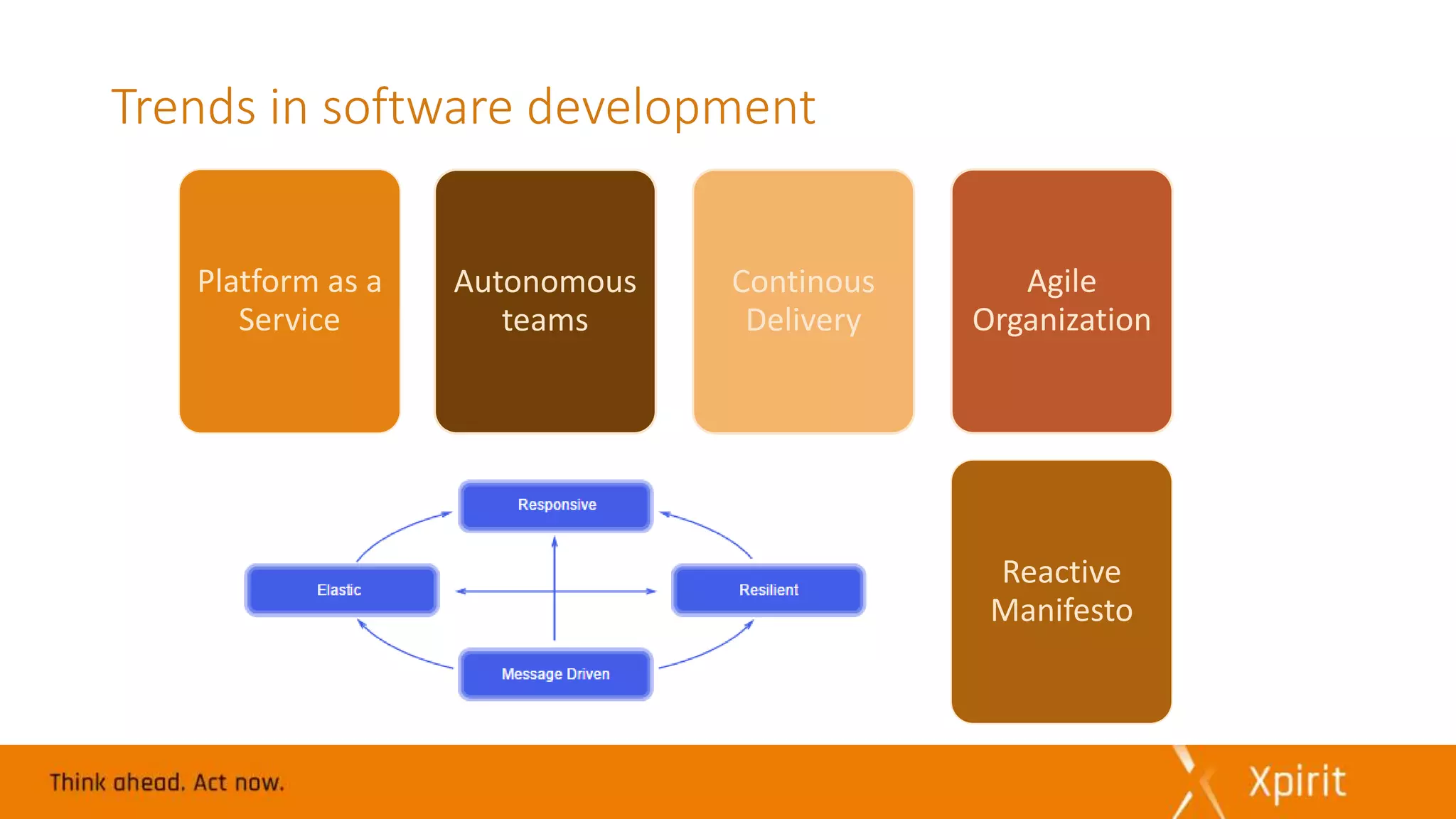 Trends in software development

Platform as a Service

Autonomous teams

Continous Delivery

Agile Organization

Responsive

Elastic

Resilient

Message Driven

Reactive Manifesto

Think ahead. Act now.

Xpirit